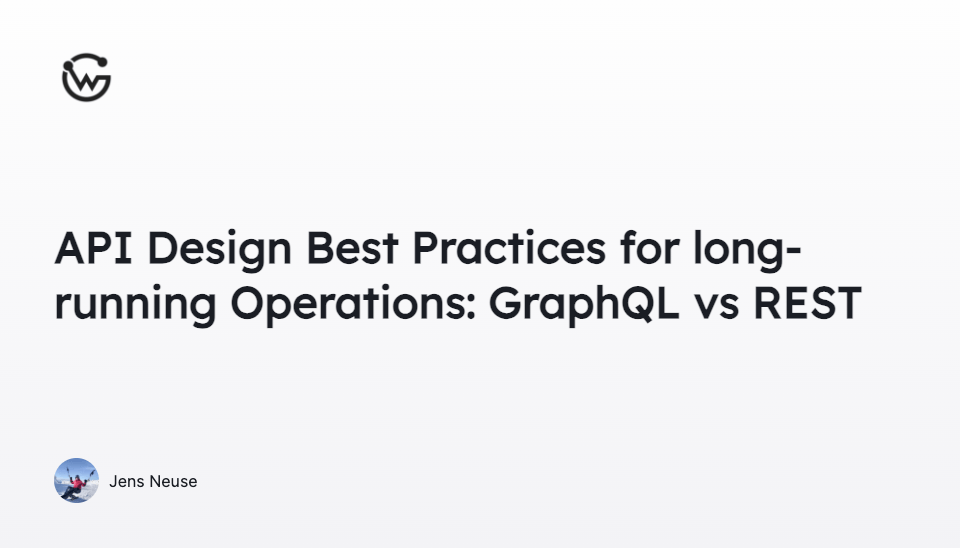 API Design Best Practices for long-running Operations: GraphQL vs REST

Jens Neuse